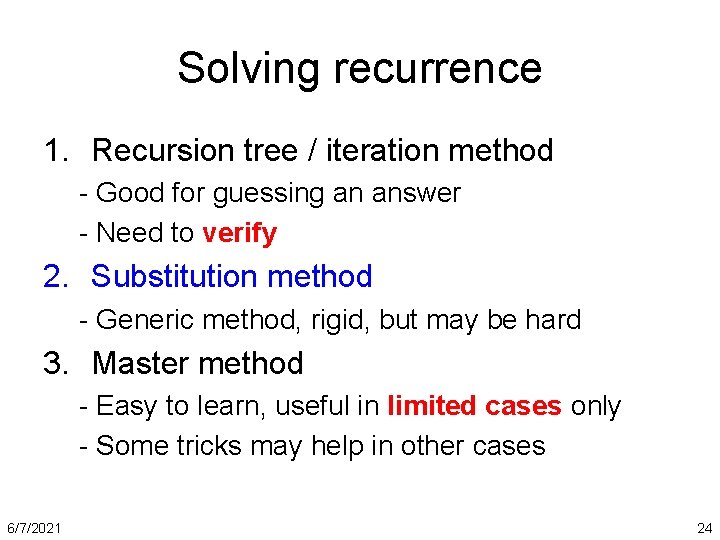 Solving recurrence

1. Recursion tree / iteration method

- Good for guessing an answer

- Need to verify

2. Substitution method

- Generic method, rigid, but may be hard

3. Master method

- Easy to learn, useful in limited cases only

- Some tricks may help in other cases

6/7/2021

24